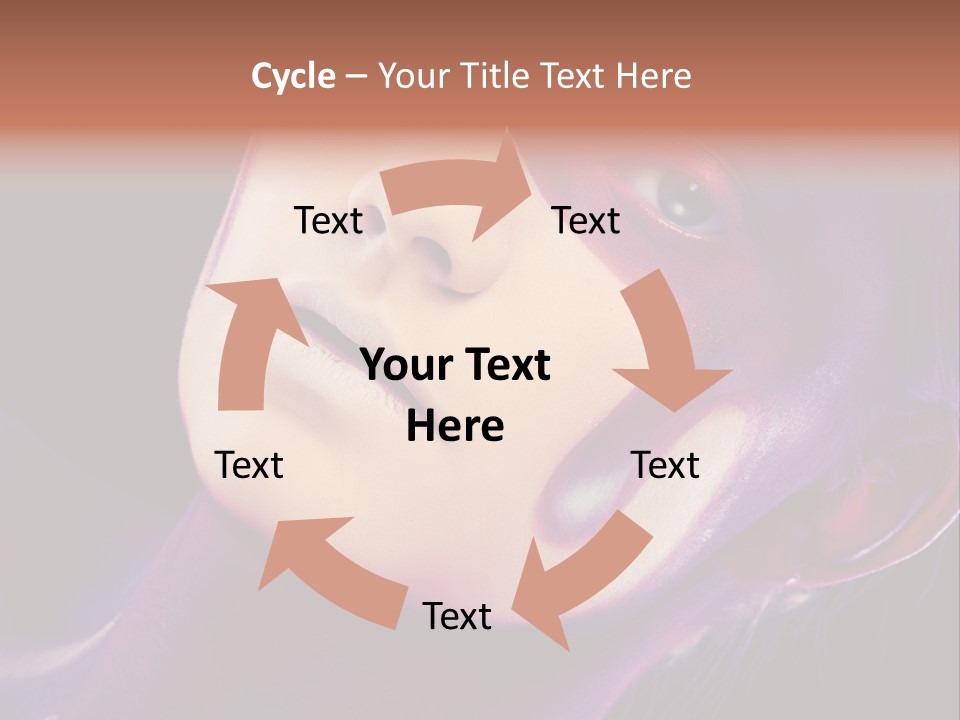 Cycle – Your Title Text Here

Text

Text

Your Text Here

Text

Text

Text